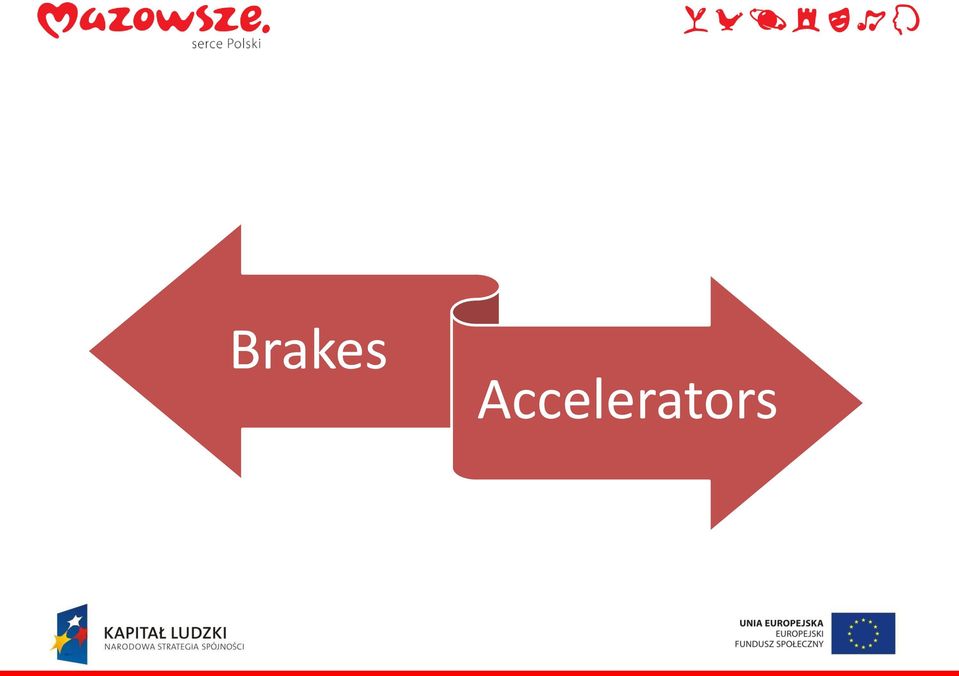 Mazowsze.
serce Polski

Brakes

Accelerators

KAPITAŁ LUDZKI
NARODOWA STRATEGIA SPÓJNOŚCI

UNIA EUROPEJSKA
EUROPEJSKI
FUNDUSZ SPOŁECZNY